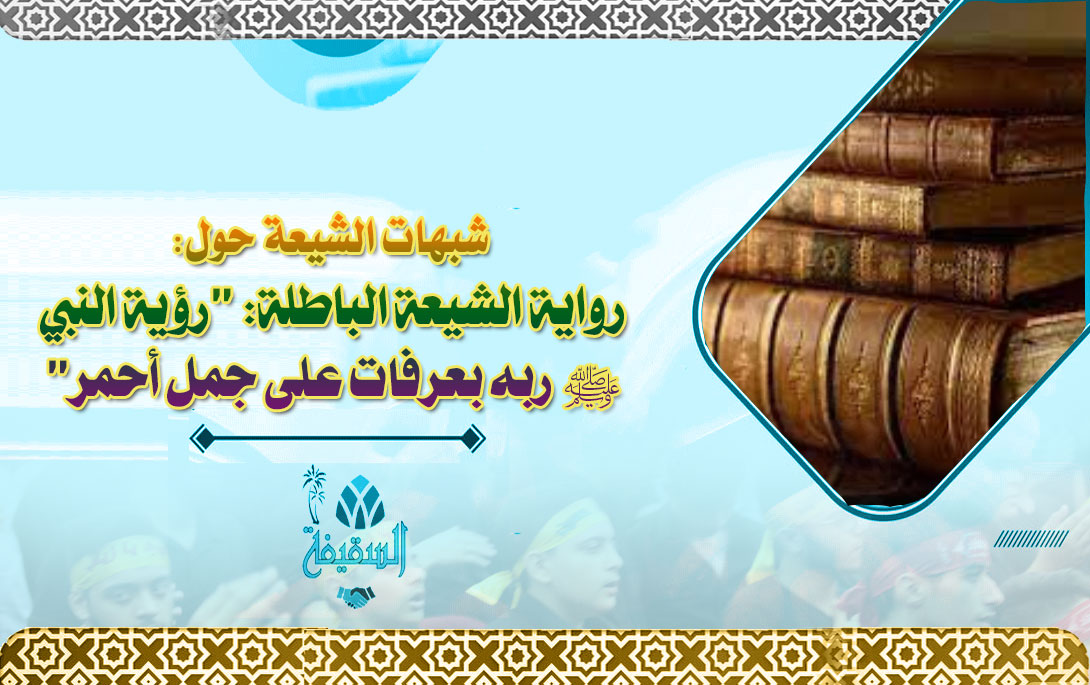 شبهات الشيعة حول:
رواية الشيعة الباطلة: "رؤية النبي ﷺ ربه بعرفات على جمل أحمر"

السقيفة